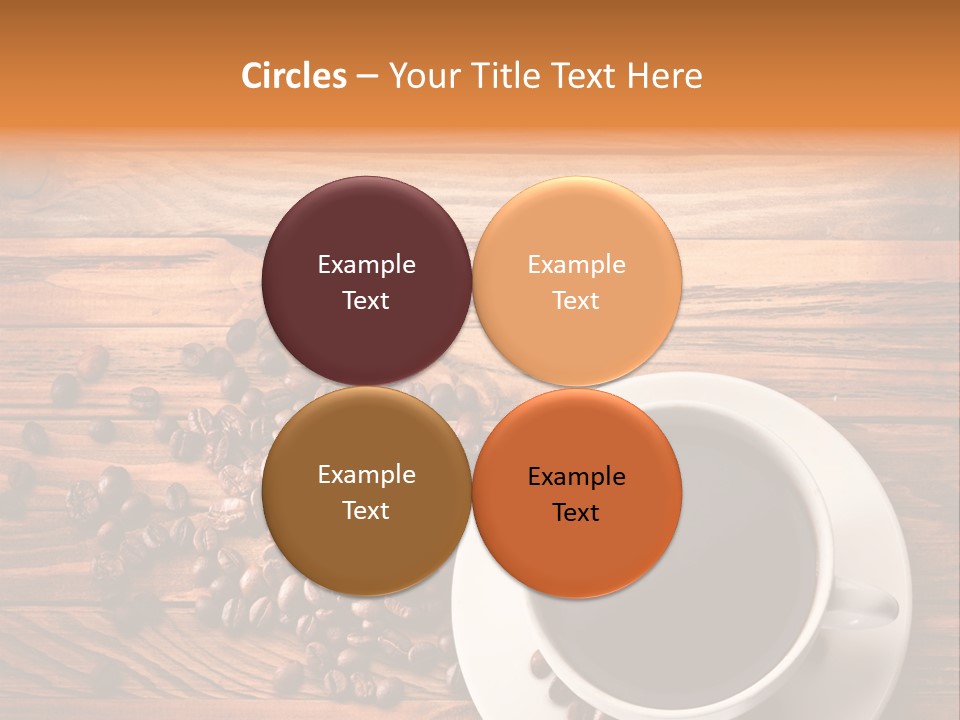 Circles – Your Title Text Here

Example Text

Example Text

Example Text

Example Text